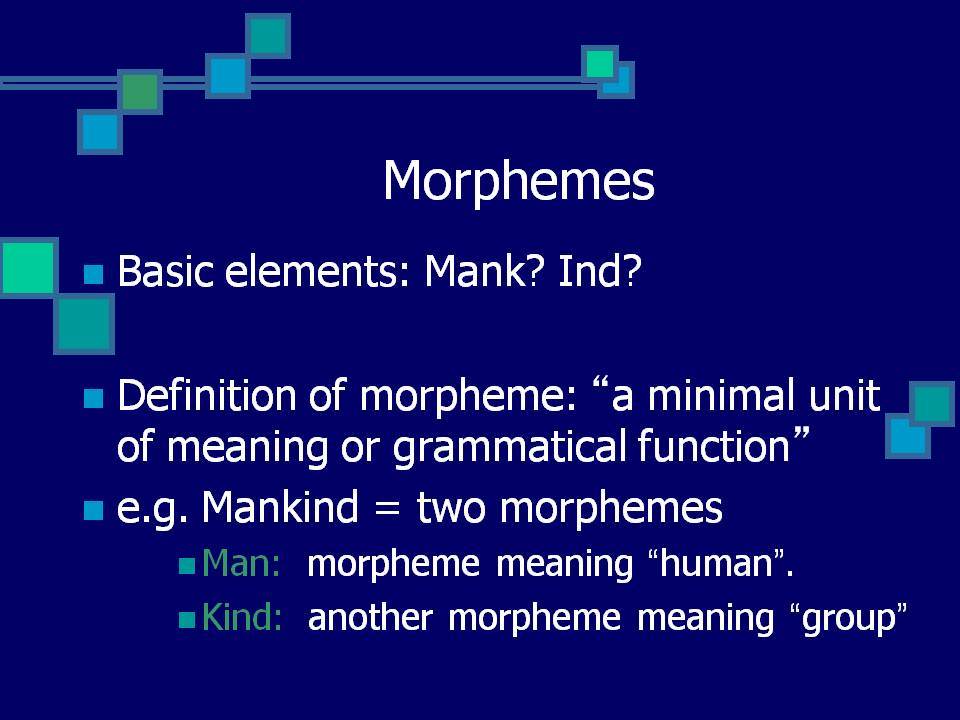 Morphemes

Basic elements: Mank? Ind?

Definition of morpheme: “a minimal unit of meaning or grammatical function”

e.g. Mankind = two morphemes

Man: morpheme meaning “human”.

Kind: another morpheme meaning “group”